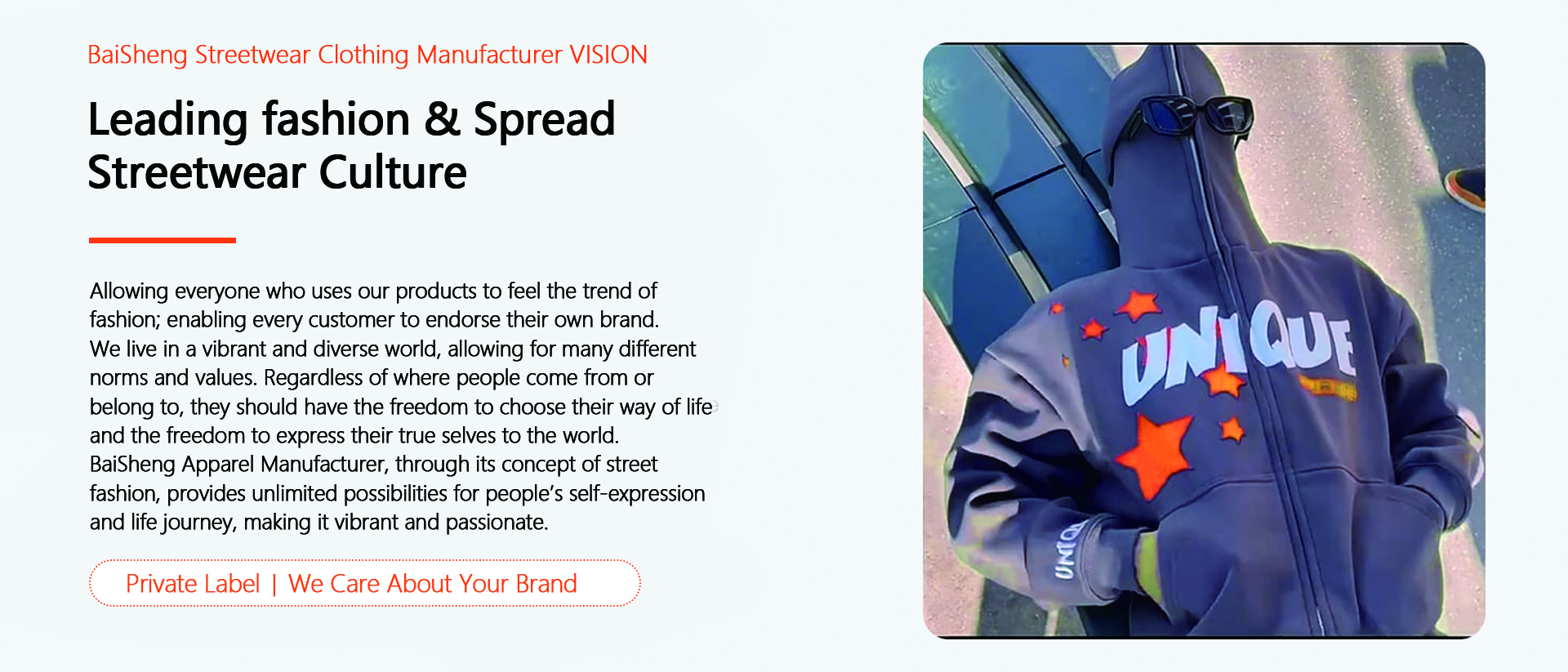 BaiSheng Streetwear Clothing Manufacturer VISION

Leading fashion & Spread Streetwear Culture

Allowing everyone who uses our products to feel the trend of fashion; enabling every customer to endorse their own brand.
We live in a vibrant and diverse world, allowing for many different norms and values. Regardless of where people come from or belong to, they should have the freedom to choose their way of life and the freedom to express their true selves to the world.
BaiSheng Apparel Manufacturer, through its concept of street fashion, provides unlimited possibilities for people's self-expression and life journey, making it vibrant and passionate.

Private Label | We Care About Your Brand

UNIQUE

UNIQ